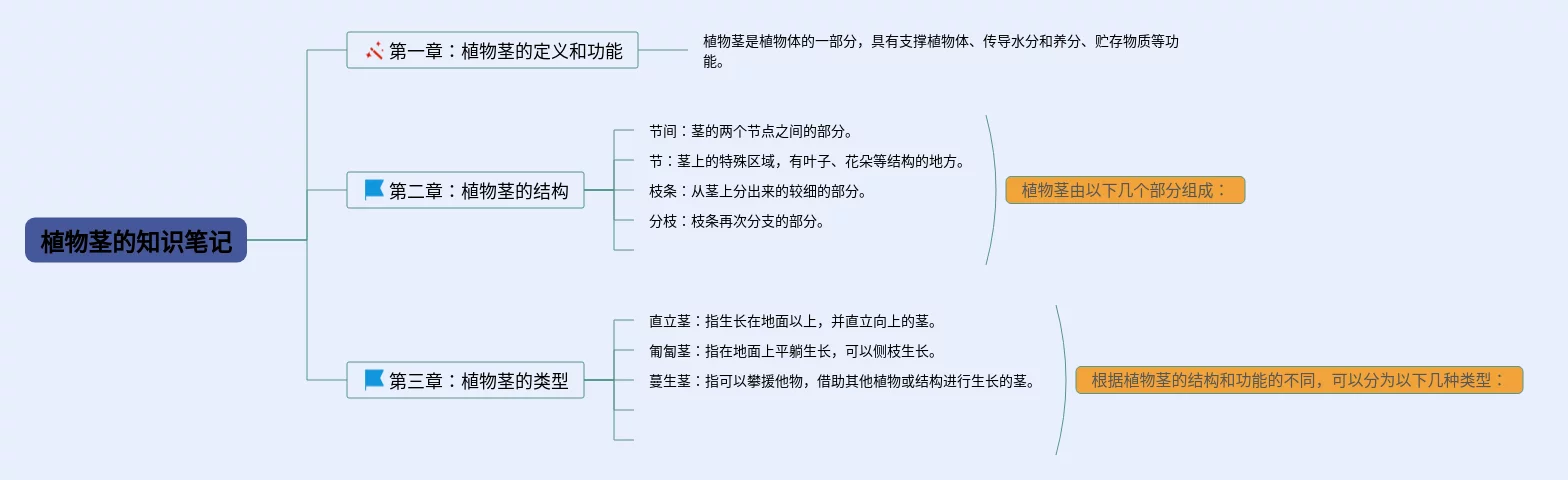 植物茎的知识笔记

第一章：植物茎的定义和功能

植物茎是植物体的一部分，具有支撑植物体、传导水分和养分、贮存物质等功能。

第二章：植物茎的结构

节间：茎的两个节点之间的部分。

节：茎上的特殊区域，有叶子、花朵等结构的地方。

枝条：从茎上分出来的较细的部分。

分枝：枝条再次分支的部分。

植物茎由以下几个部分组成：

第三章：植物茎的类型

直立茎：指生长在地面以上，并直立向上的茎。

匍匐茎：指在地面上平躺生长，可以侧枝生长。

蔓生茎：指可以攀援他物，借助其他植物或结构进行生长的茎。

根据植物茎的结构和功能的不同，可以分为以下几种类型：